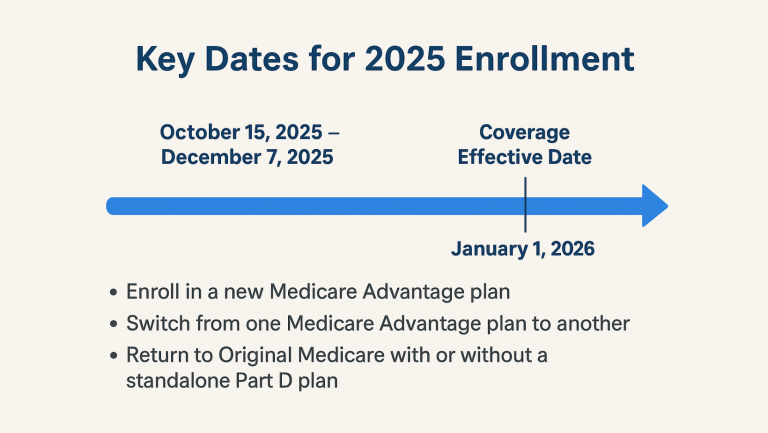 Key Dates for 2025 Enrollment

October 15, 2025 – December 7, 2025

Coverage Effective Date

January 1, 2026

• Enroll in a new Medicare Advantage plan
• Switch from one Medicare Advantage plan to another
• Return to Original Medicare with or without a standalone Part D plan